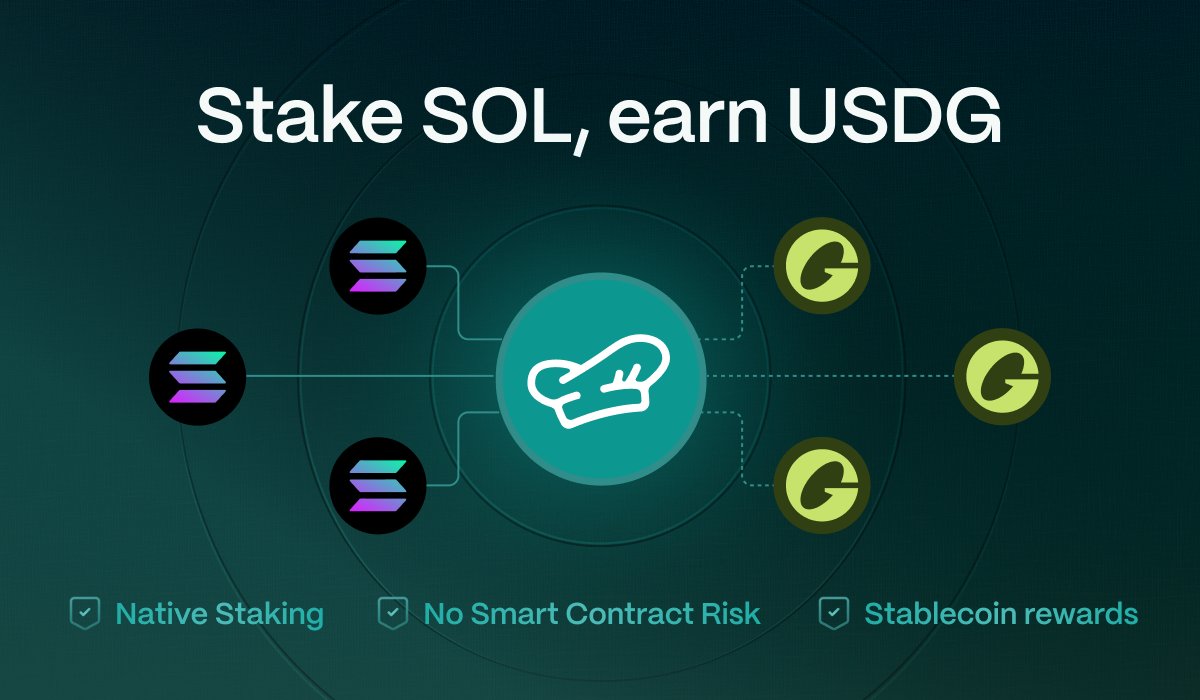 Stake SOL, earn USDG

Native Staking
No Smart Contract Risk
Stablecoin rewards